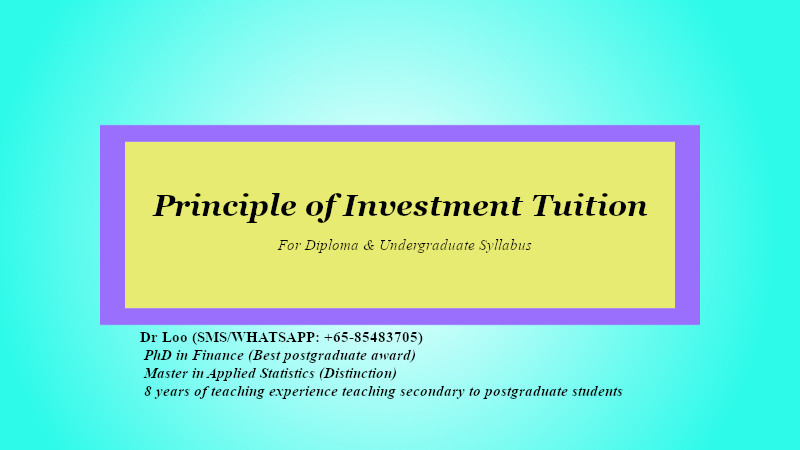 Principle of Investment Tuition

For Diploma & Undergraduate Syllabus

Dr Loo (SMS/WHATSAPP: +65-85483705)
PhD in Finance (Best postgraduate award)
Master in Applied Statistics (Distinction)
8 years of teaching experience teaching secondary to postgraduate students